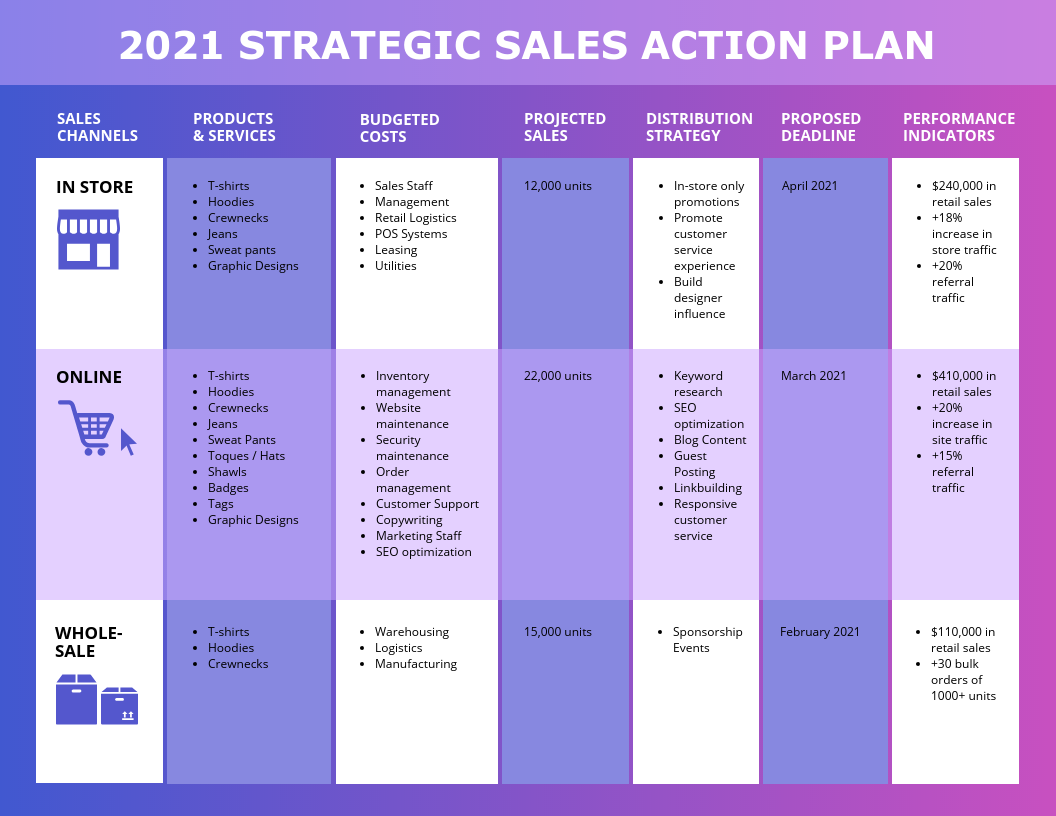 2021 STRATEGIC SALES ACTION PLAN

| SALES CHANNELS | PRODUCTS & SERVICES | BUDGETED COSTS | PROJECTED SALES | DISTRIBUTION STRATEGY | PROPOSED DEADLINE | PERFORMANCE INDICATORS |
|---|---|---|---|---|---|---|
| IN STORE | • T-shirts • Hoodies • Crewnecks • Jeans • Sweat pants • Graphic Designs | • Sales Staff • Management • Retail Logistics • POS Systems • Leasing • Utilities | 12,000 units | • In-store only promotions • Promote customer service experience • Build designer influence | April 2021 | • $240,000 in retail sales • +18% increase in store traffic • +20% referral traffic |
| ONLINE | • T-shirts • Hoodies • Crewnecks • Jeans • Sweat Pants • Toques / Hats • Shawls • Badges • Tags • Graphic Designs | • Inventory management • Website maintenance • Security maintenance • Order management • Customer Support • Copywriting • Marketing Staff • SEO optimization | 22,000 units | • Keyword research • SEO optimization • Blog Content • Guest Posting • Linkbuilding • Responsive customer service | March 2021 | • $410,000 in retail sales • +20% increase in site traffic • +15% referral traffic |
| WHOLE-SALE | • T-shirts • Hoodies • Crewnecks | • Warehousing • Logistics • Manufacturing | 15,000 units | • Sponsorship Events | February 2021 | • $110,000 in retail sales • +30 bulk orders of 1000+ units |